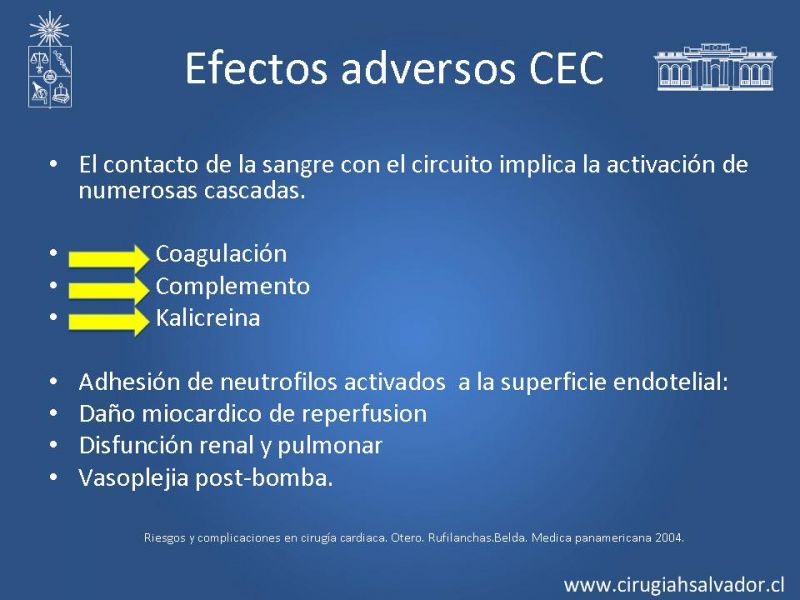 Efectos adversos CEC

• El contacto de la sangre con el circuito implica la activación de numerosas cascadas.

• Coagulación
• Complemento
• Kalicreina

• Adhesión de neutrofilos activados a la superficie endotelial:
• Daño miocardico de reperfusion
• Disfunción renal y pulmonar
• Vasoplejia post-bomba.

Riesgos y complicaciones en cirugía cardiaca. Otero. Rufilanchas.Belda. Medica panamericana 2004.

www.cirugiahsalvador.cl